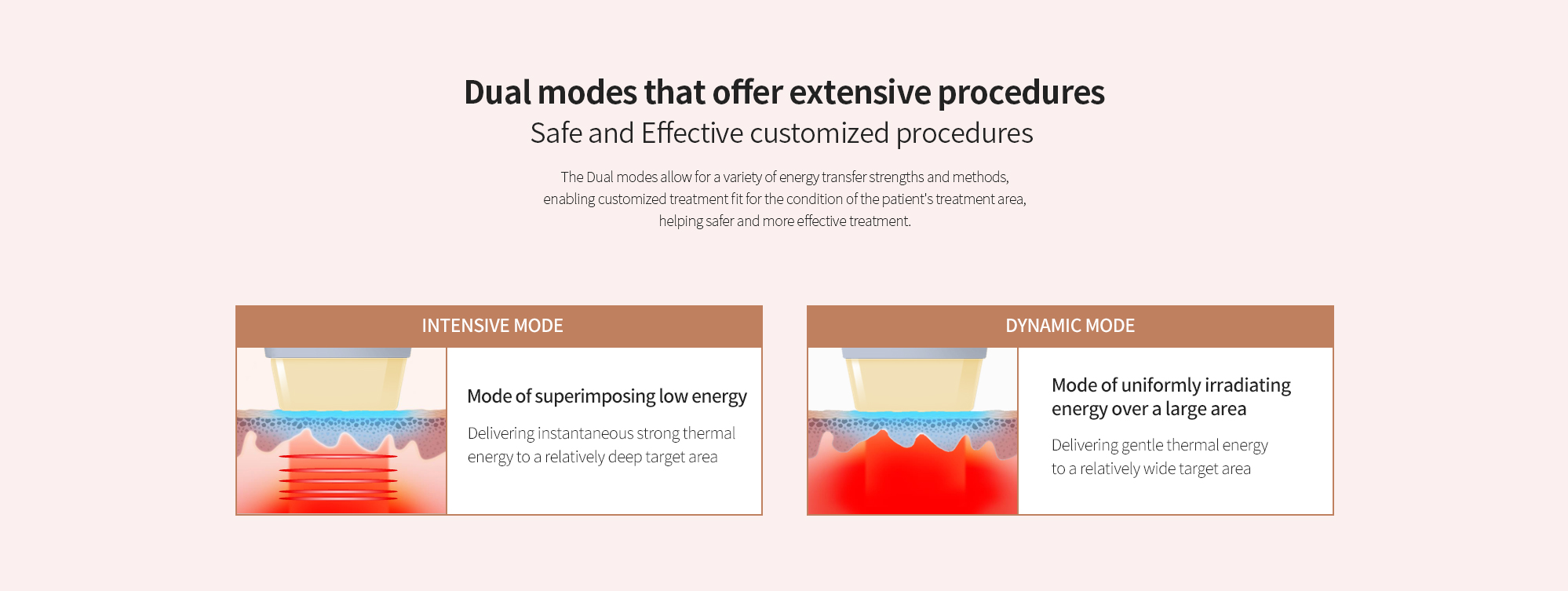 Dual modes that offer extensive procedures
Safe and Effective customized procedures

The Dual modes allow for a variety of energy transfer strengths and methods, enabling customized treatment fit for the condition of the patient's treatment area, helping safer and more effective treatment.

INTENSIVE MODE

Mode of superimposing low energy

Delivering instantaneous strong thermal energy to a relatively deep target area

DYNAMIC MODE

Mode of uniformly irradiating energy over a large area

Delivering gentle thermal energy to a relatively wide target area